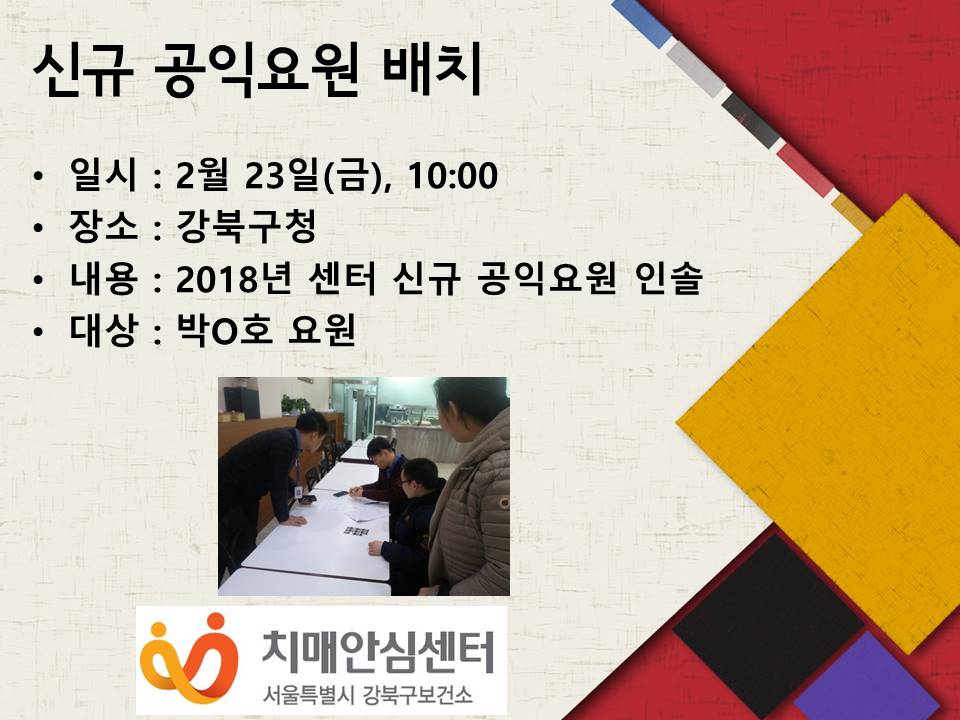 신규 공익요원 배치

• 일시 : 2월 23일(금), 10:00
• 장소 : 강북구청
• 내용 : 2018년 센터 신규 공익요원 인솔
• 대상 : 박O호 요원

치매안심센터
서울특별시 강북구보건소